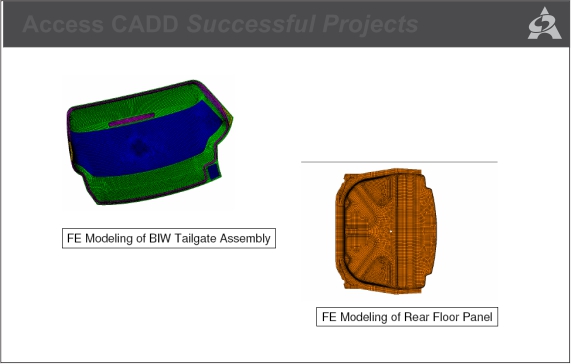 Access CADD Successful Projects

FE Modeling of BIW Tailgate Assembly

FE Modeling of Rear Floor Panel